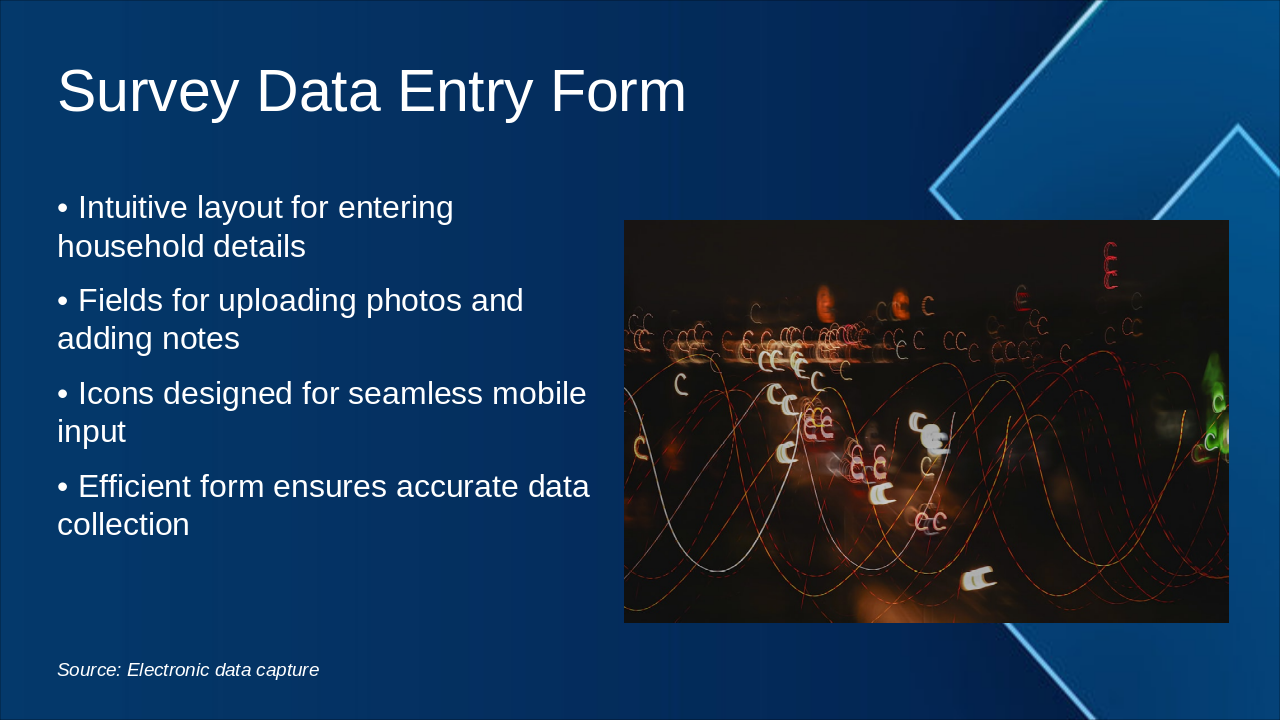 Survey Data Entry Form

• Intuitive layout for entering household details

• Fields for uploading photos and adding notes

• Icons designed for seamless mobile input

• Efficient form ensures accurate data collection

Source: Electronic data capture